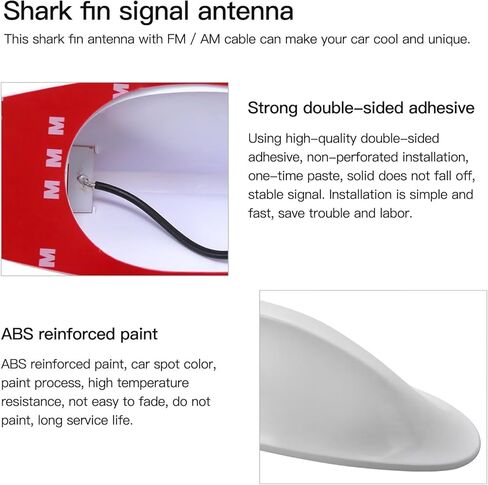 Shark fin signal antenna

This shark fin antenna with FM / AM cable can make your car cool and unique.

M
M
M
M
M

Strong double-sided adhesive

Using high-quality double-sided adhesive, non-perforated installation, one-time paste, solid does not fall off, stable signal. Installation is simple and fast, save trouble and labor.

ABS reinforced paint

ABS reinforced paint, car spot color, paint process, high temperature resistance, not easy to fade, do not paint, long service life.